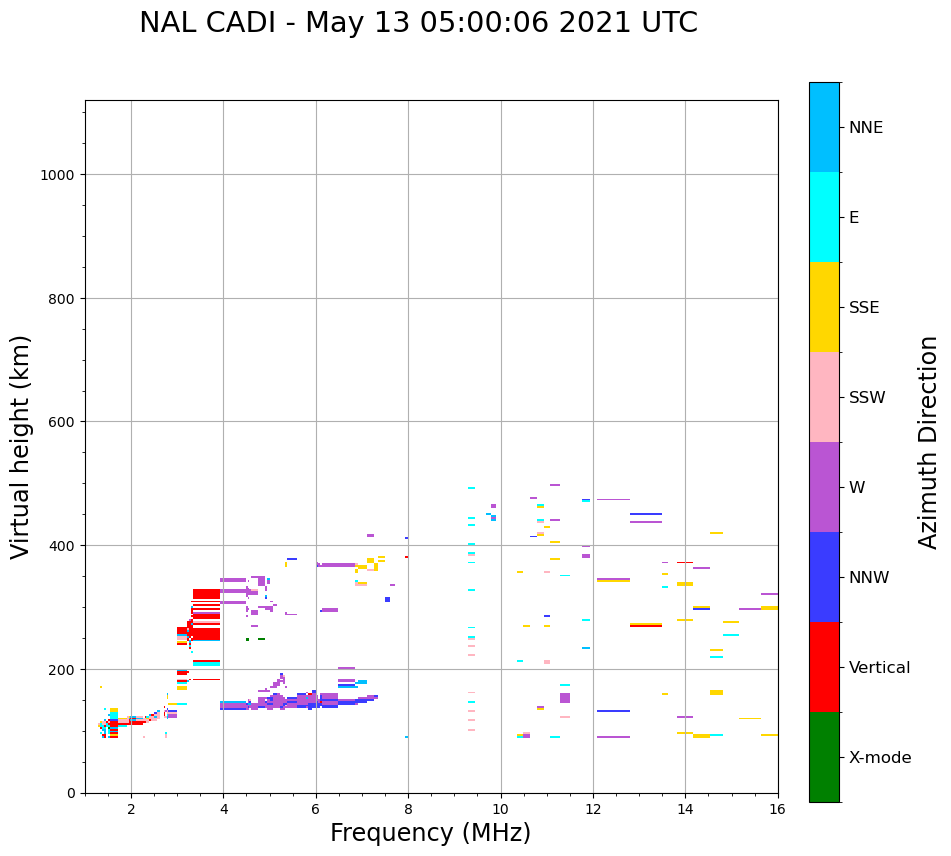 NAL CADI - May 13 05:00:06 2021 UTC

Virtual height (km)

1000
800
600
400
200
0

2
4
6
8
10
12
14
16

Frequency (MHz)

NNE
E
SSE
SSW
W
NNW
Vertical
X-mode

Azimuth Direction